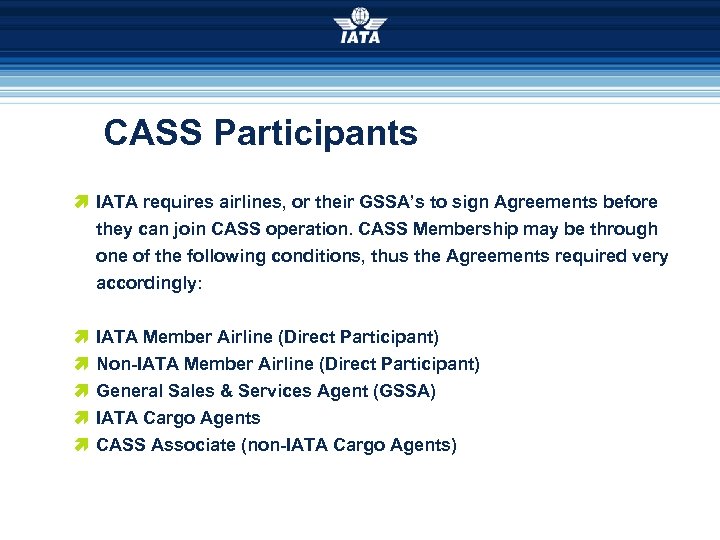 IATA

CASS Participants

IATA requires airlines, or their GSSA's to sign Agreements before they can join CASS operation. CASS Membership may be through one of the following conditions, thus the Agreements required very accordingly:

IATA Member Airline (Direct Participant)
Non-IATA Member Airline (Direct Participant)
General Sales & Services Agent (GSSA)
IATA Cargo Agents
CASS Associate (non-IATA Cargo Agents)